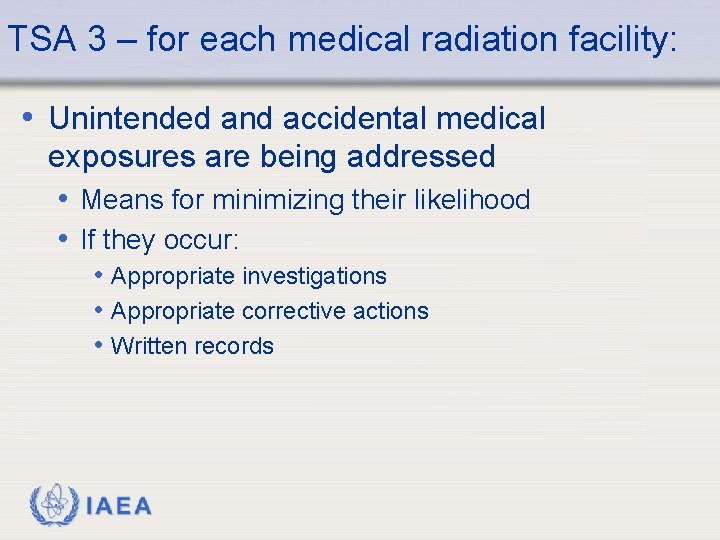 TSA 3 – for each medical radiation facility:

• Unintended and accidental medical exposures are being addressed
  • Means for minimizing their likelihood
  • If they occur:
    • Appropriate investigations
    • Appropriate corrective actions
    • Written records

IAEA